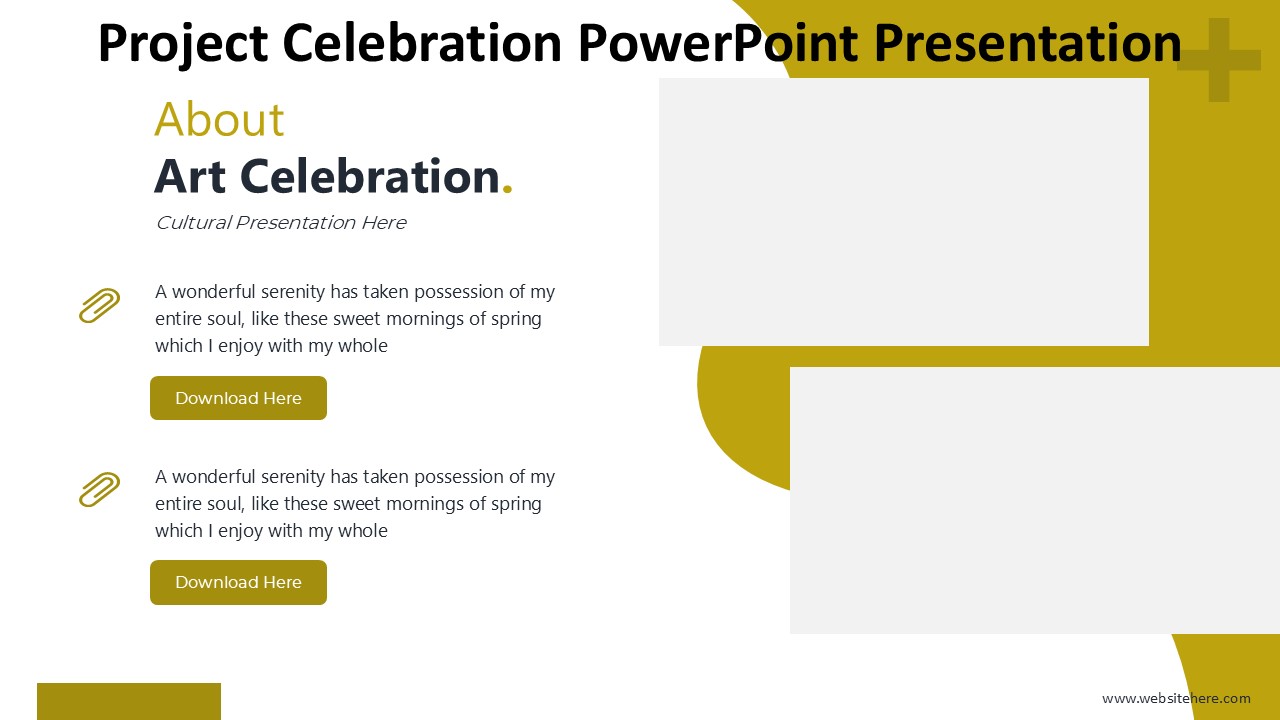 Project Celebration PowerPoint Presentation

About

Art Celebration.

Cultural Presentation Here

A wonderful serenity has taken possession of my entire soul, like these sweet mornings of spring which I enjoy with my whole

Download Here

A wonderful serenity has taken possession of my entire soul, like these sweet mornings of spring which I enjoy with my whole

Download Here

www.websitehere.com